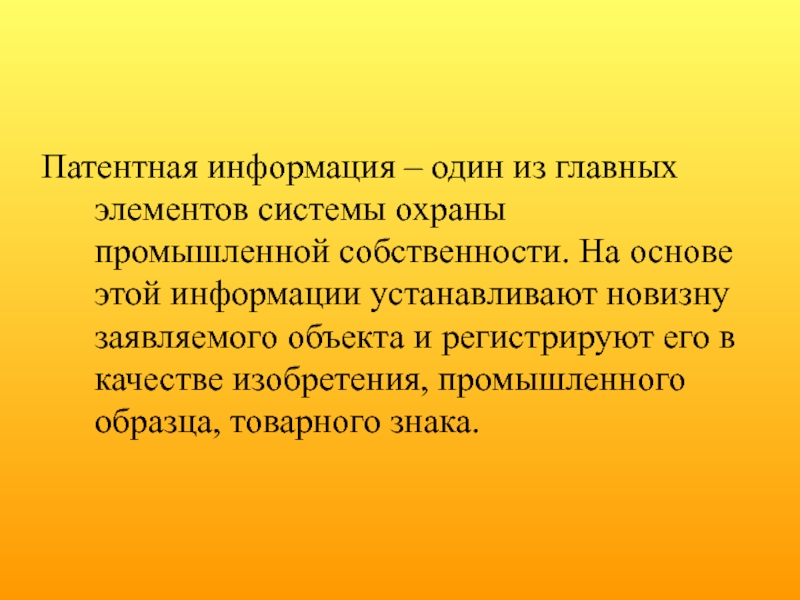 Патентная информация – один из главных элементов системы охраны промышленной собственности. На основе этой информации устанавливают новизну заявляемого объекта и регистрируют его в качестве изобретения, промышленного образца, товарного знака.